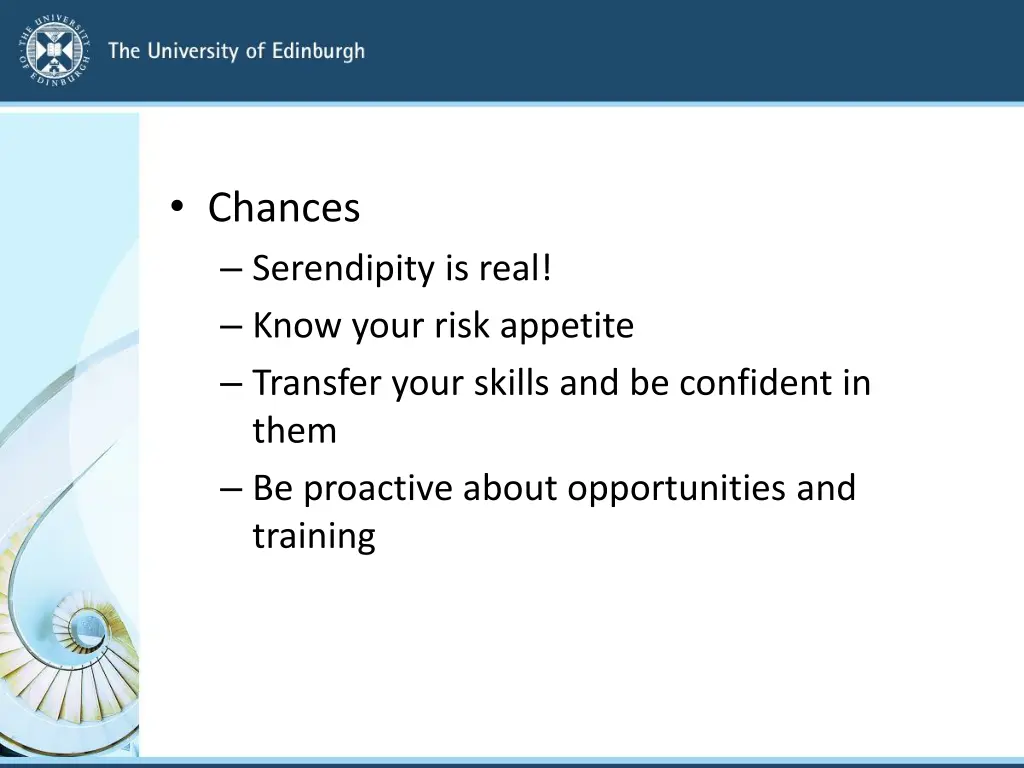 THE UNIVERSITY OF EDINBURGH

The University of Edinburgh

• Chances
– Serendipity is real!
– Know your risk appetite
– Transfer your skills and be confident in them
– Be proactive about opportunities and training